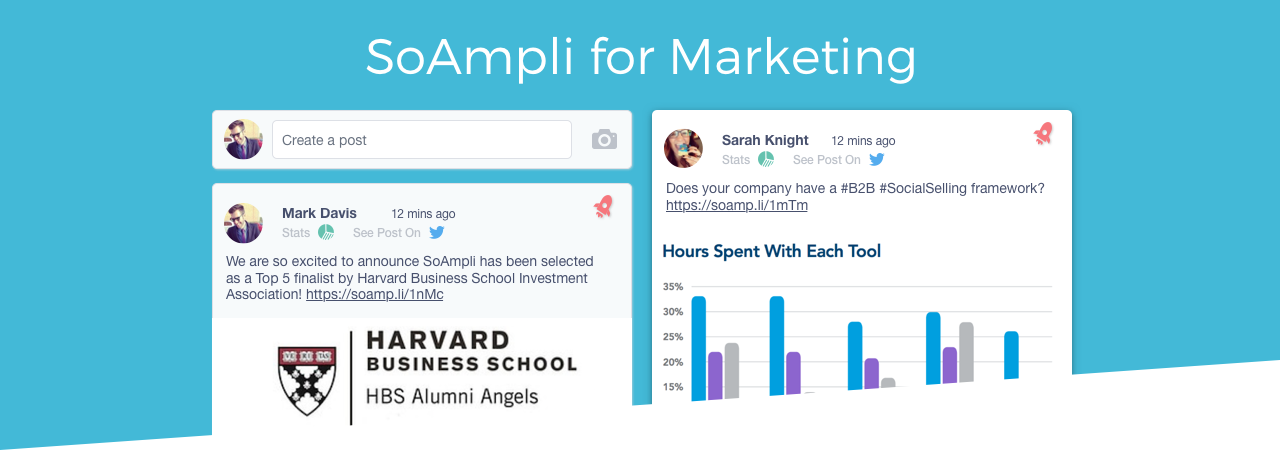 SoAmpli for Marketing

Create a post

Mark Davis 12 mins ago
Stats See Post On

We are so excited to announce SoAmpli has been selected as a Top 5 finalist by Harvard Business School Investment Association! https://soamp.li/1nMc

HARVARD BUSINESS SCHOOL
HBS Alumni Angels

Sarah Knight 12 mins ago
Stats See Post On

Does your company have a #B2B #SocialSelling framework? https://soamp.li/1mTm

Hours Spent With Each Tool

35%
30%
25%
20%
15%